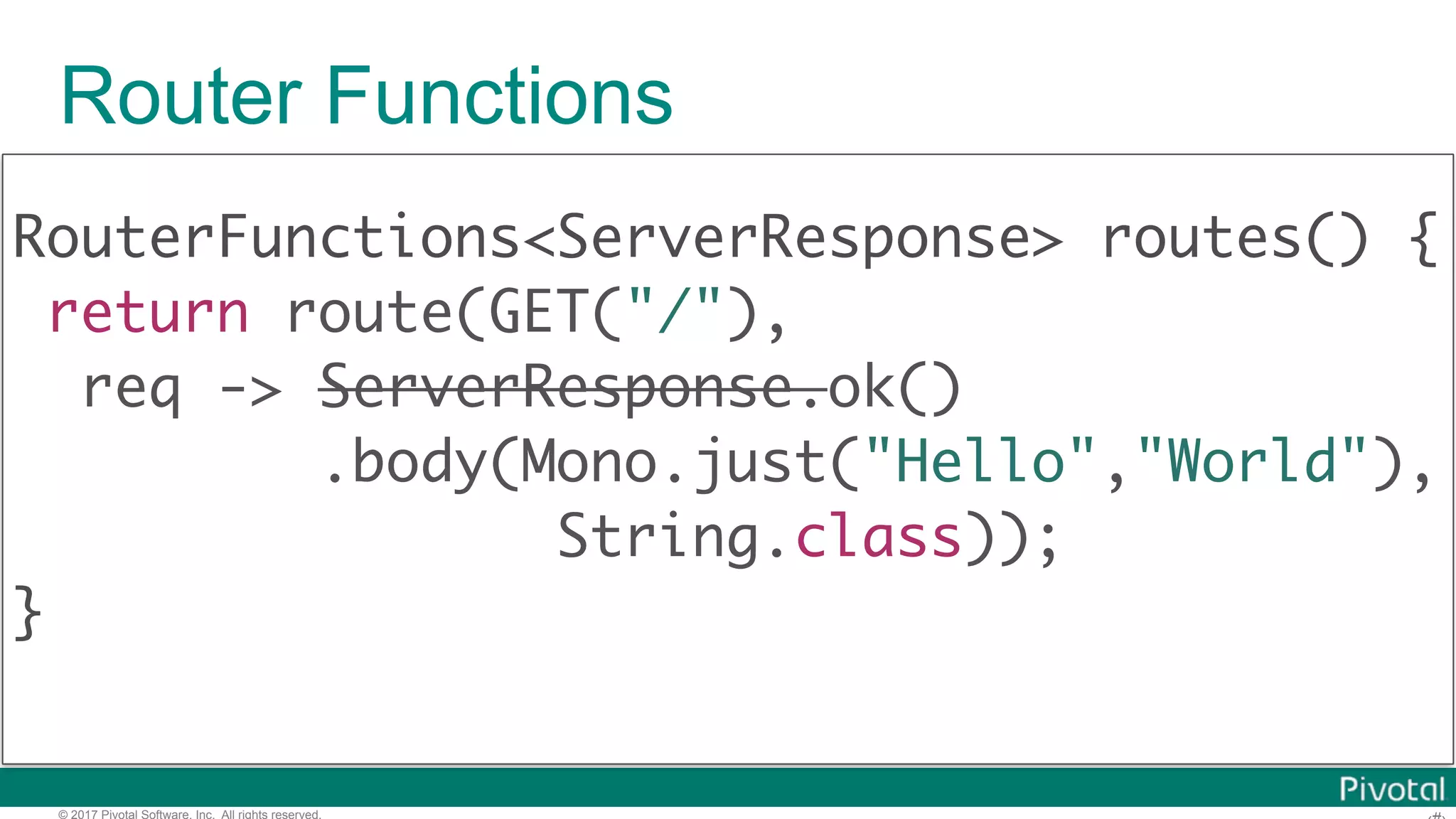 Router Functions

RouterFunctions<ServerResponse> routes() {
 return route(GET("/"),
  req -> ~~ServerResponse.~~ok()
        .body(Mono.just("Hello","World"),
              String.class));
}

Pivotal

© 2017 Pivotal Software, Inc. All rights reserved.